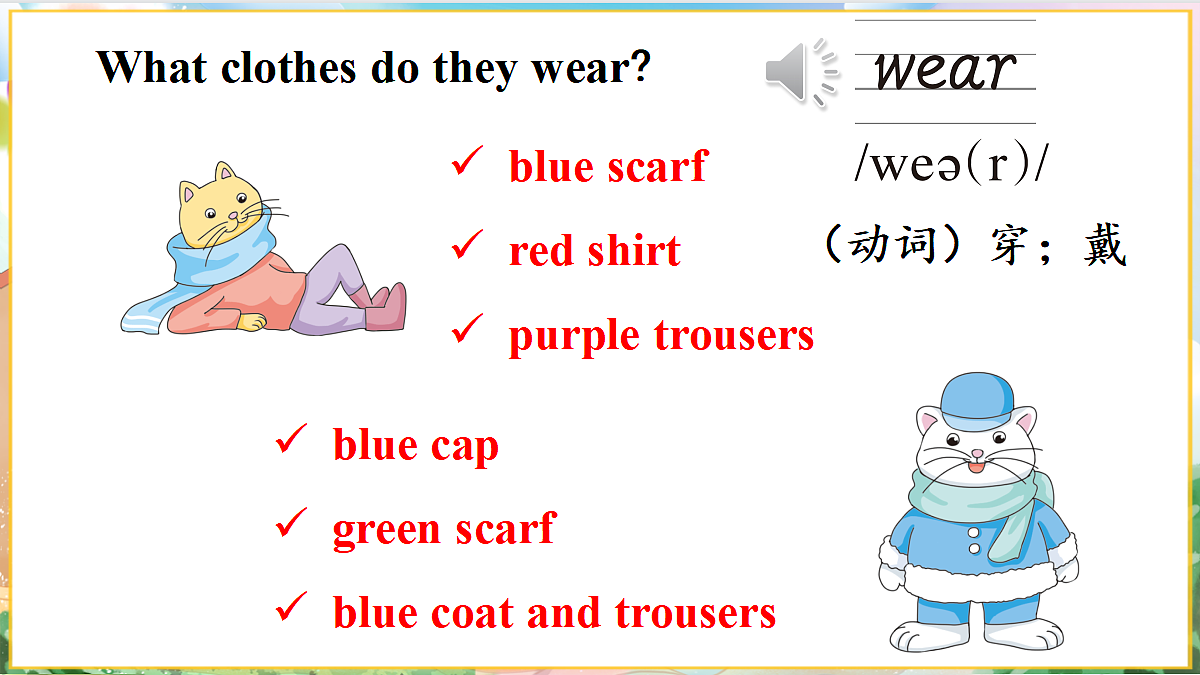 What clothes do they wear?

wear

/weə(r)/

（动词）穿；戴

✓ blue scarf

✓ red shirt

✓ purple trousers

✓ blue cap

✓ green scarf

✓ blue coat and trousers